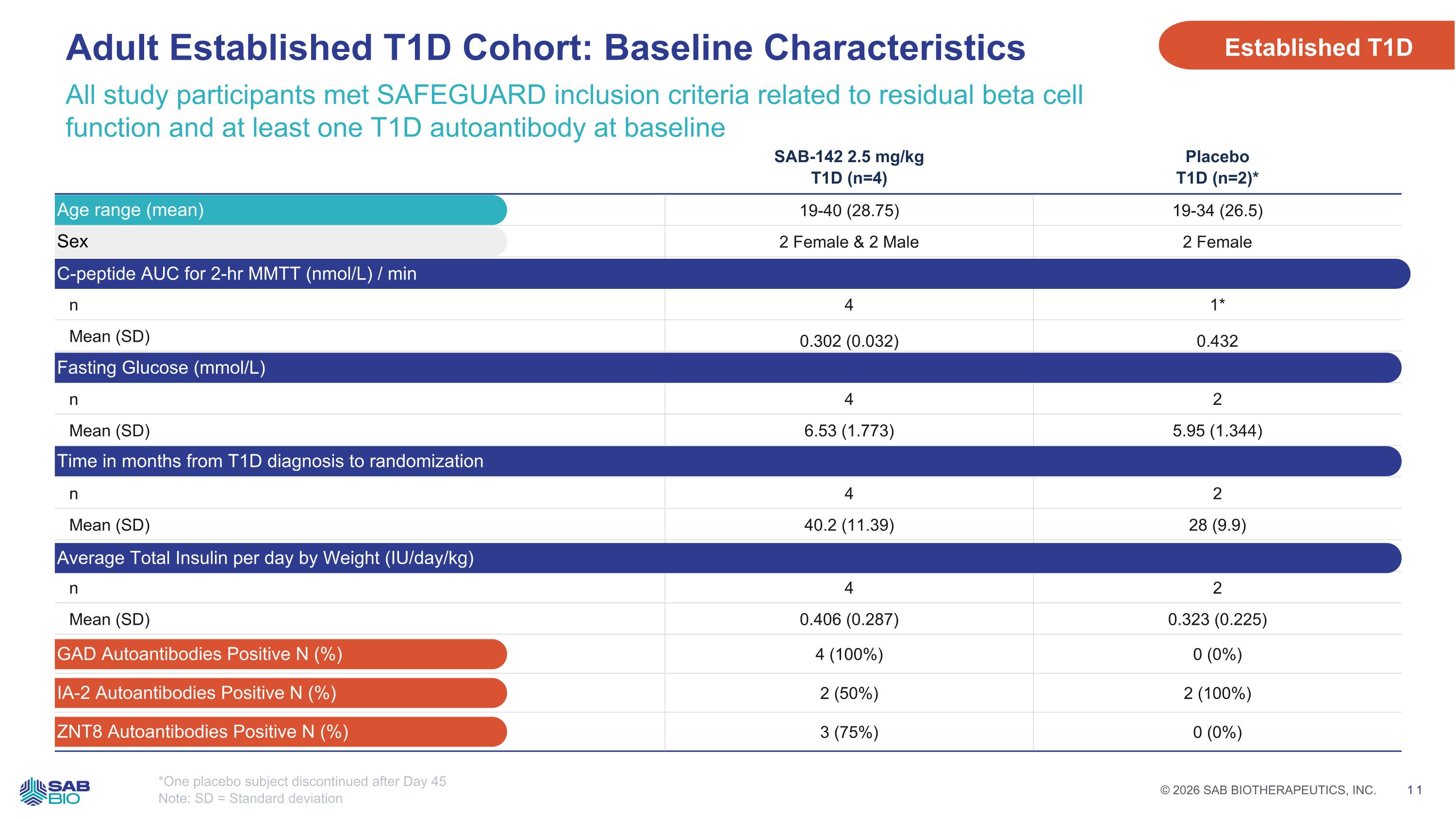 Adult Established T1D Cohort: Baseline Characteristics

Established T1D

All study participants met SAFEGUARD inclusion criteria related to residual beta cell function and at least one T1D autoantibody at baseline

| | SAB-142 2.5 mg/kg T1D (n=4) | Placebo T1D (n=2)* |
|---|---|---|
| Age range (mean) | 19-40 (28.75) | 19-34 (26.5) |
| Sex | 2 Female & 2 Male | 2 Female |
| C-peptide AUC for 2-hr MMTT (nmol/L) / min | | |
| n | 4 | 1* |
| Mean (SD) | 0.302 (0.032) | 0.432 |
| Fasting Glucose (mmol/L) | | |
| n | 4 | 2 |
| Mean (SD) | 6.53 (1.773) | 5.95 (1.344) |
| Time in months from T1D diagnosis to randomization | | |
| n | 4 | 2 |
| Mean (SD) | 40.2 (11.39) | 28 (9.9) |
| Average Total Insulin per day by Weight (IU/day/kg) | | |
| n | 4 | 2 |
| Mean (SD) | 0.406 (0.287) | 0.323 (0.225) |
| GAD Autoantibodies Positive N (%) | 4 (100%) | 0 (0%) |
| IA-2 Autoantibodies Positive N (%) | 2 (50%) | 2 (100%) |
| ZNT8 Autoantibodies Positive N (%) | 3 (75%) | 0 (0%) |

SAB BIO

*One placebo subject discontinued after Day 45
Note: SD = Standard deviation

© 2026 SAB BIOTHERAPEUTICS, INC. 11